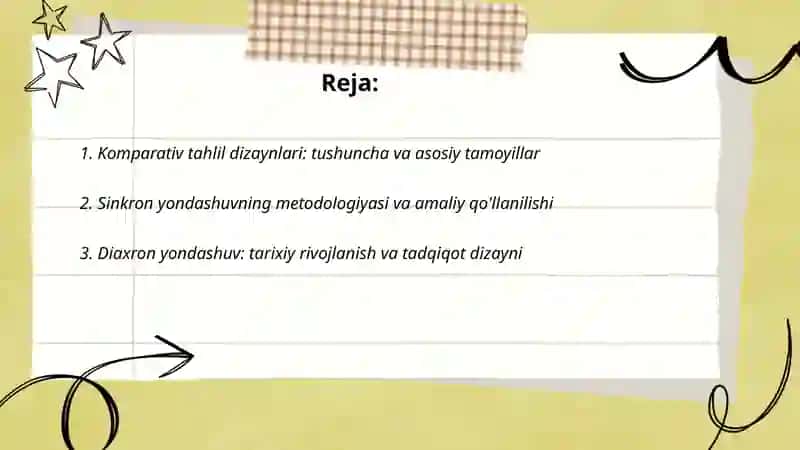 Reja:

1. Komparativ tahlil dizaynlari: tushuncha va asosiy tamoyillar

2. Sinkron yondashuvning metodologiyasi va amaliy qo'llanilishi

3. Diaxron yondashuv: tarixiy rivojlanish va tadqiqot dizayni